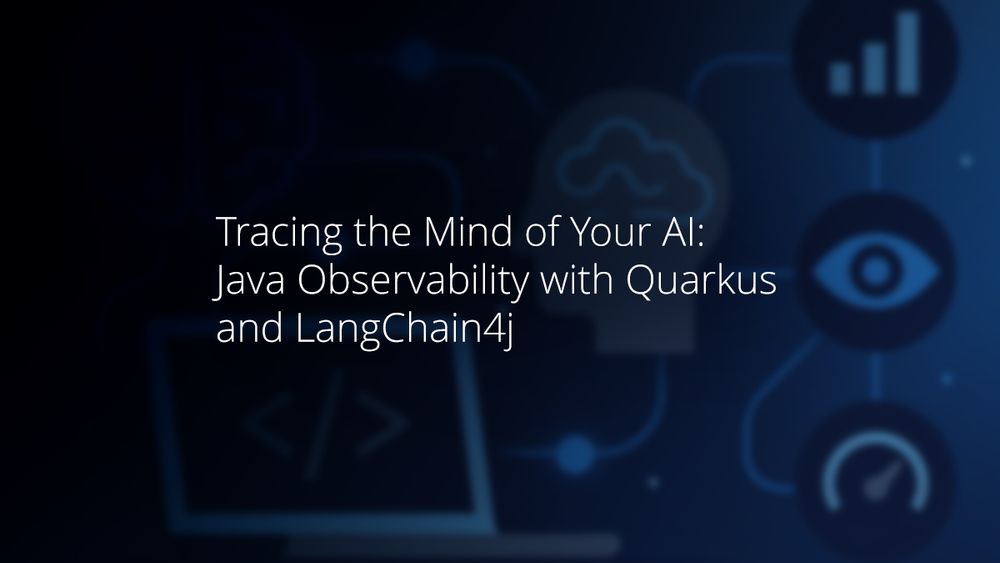 Tracing the Mind of Your AI: Java Observability with Quarkus and LangChain4j